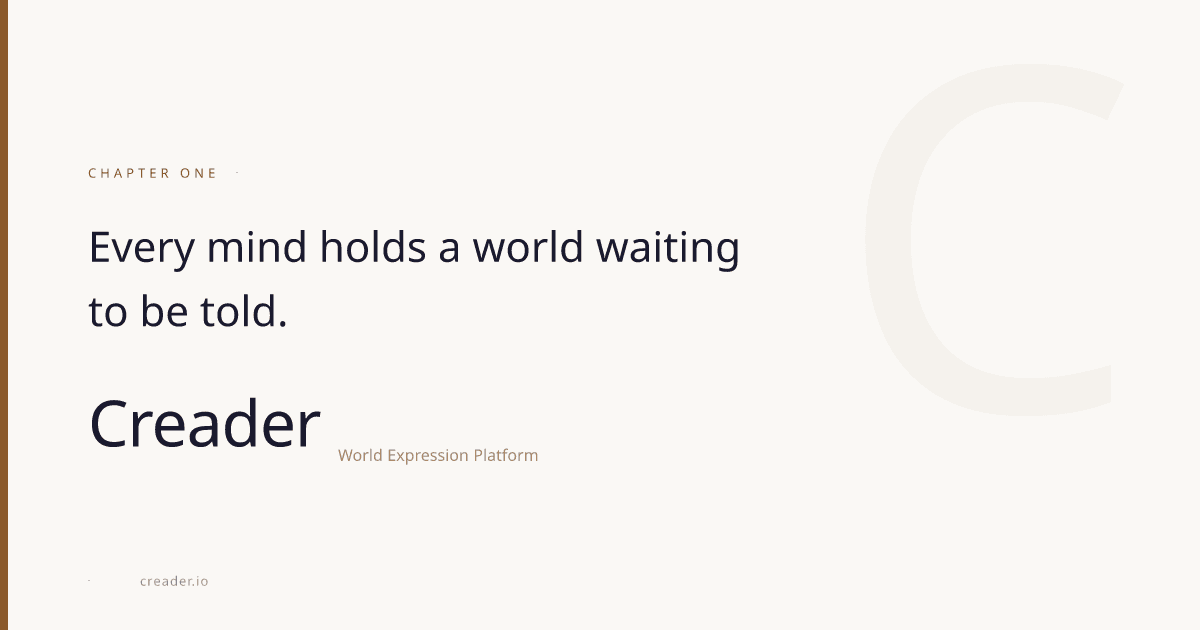 CHAPTER ONE

Every mind holds a world waiting to be told.

Creader

World Expression Platform

creader.io

C